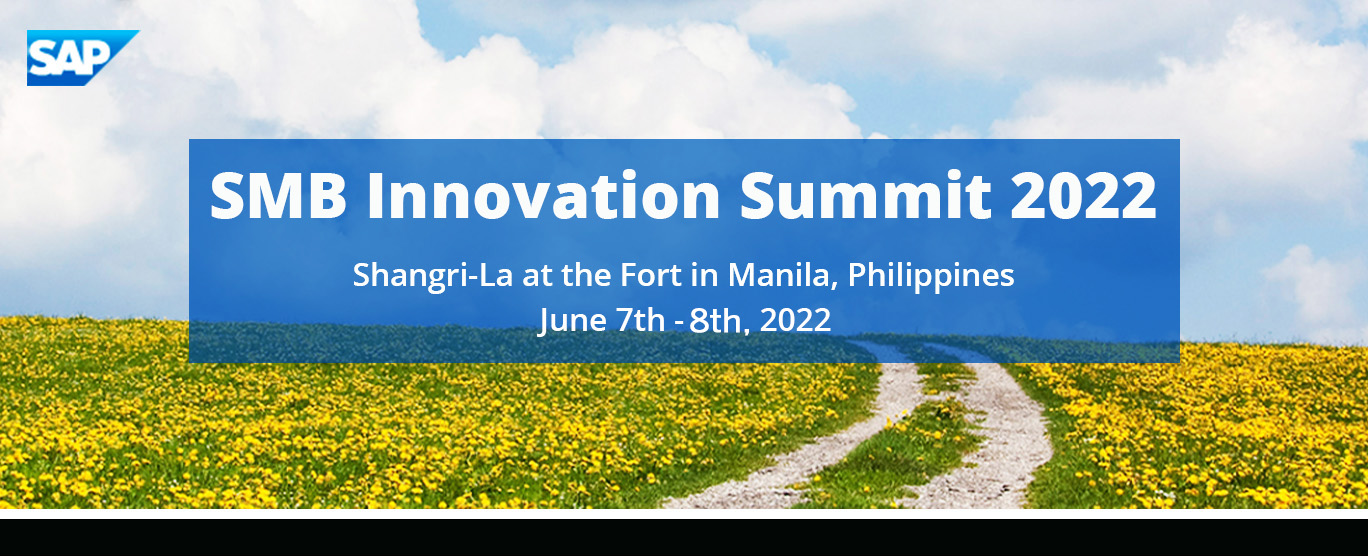 SAP

SMB Innovation Summit 2022

Shangri-La at the Fort in Manila, Philippines
June 7th - 8th, 2022